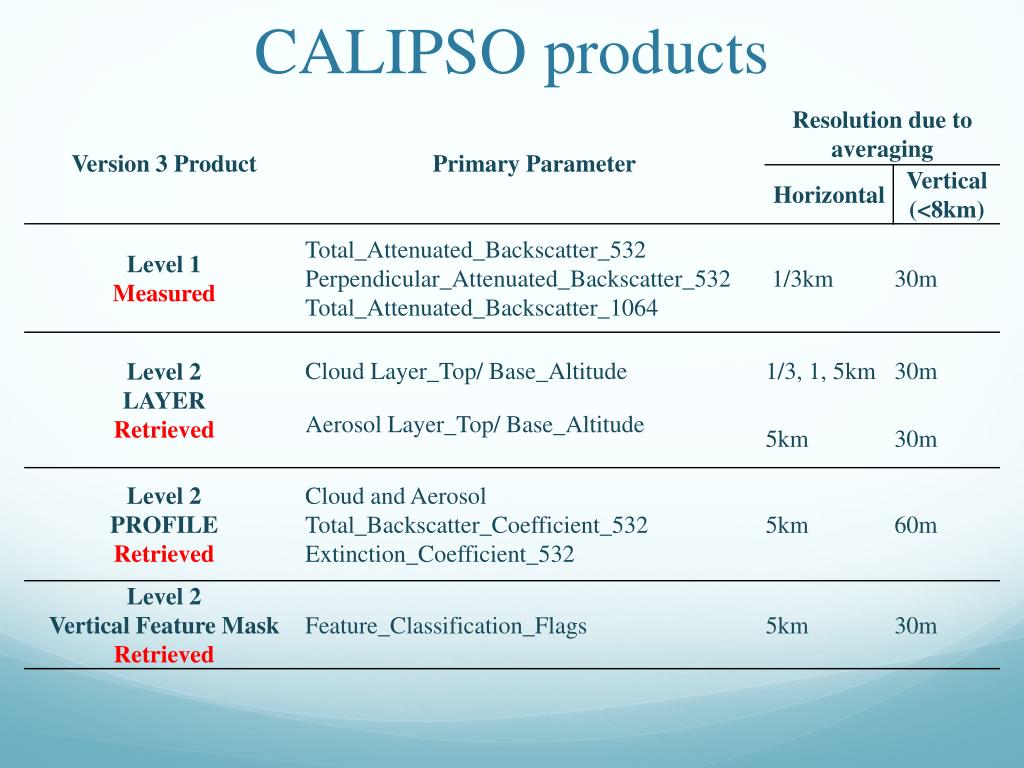 CALIPSO products

| Version 3 Product | Primary Parameter | Resolution due to averaging: Horizontal | Resolution due to averaging: Vertical (<8km) |
|---|---|---|---|
| Level 1 Measured | Total_Attenuated_Backscatter_532 Perpendicular_Attenuated_Backscatter_532 Total_Attenuated_Backscatter_1064 | 1/3km | 30m |
| Level 2 LAYER Retrieved | Cloud Layer_Top/ Base_Altitude | 1/3, 1, 5km | 30m |
| | Aerosol Layer_Top/ Base_Altitude | 5km | 30m |
| Level 2 PROFILE Retrieved | Cloud and Aerosol Total_Backscatter_Coefficient_532 Extinction_Coefficient_532 | 5km | 60m |
| Level 2 Vertical Feature Mask Retrieved | Feature_Classification_Flags | 5km | 30m |